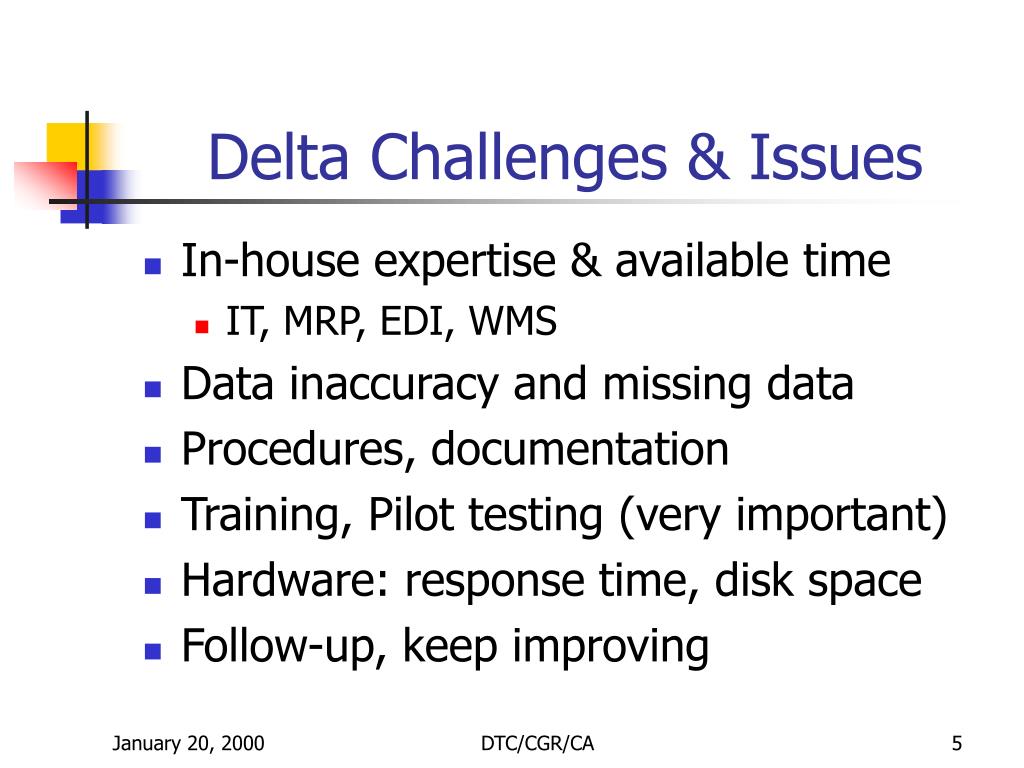 Delta Challenges & Issues

- In-house expertise & available time
  - IT, MRP, EDI, WMS
- Data inaccuracy and missing data
- Procedures, documentation
- Training, Pilot testing (very important)
- Hardware: response time, disk space
- Follow-up, keep improving

January 20, 2000

DTC/CGR/CA

5